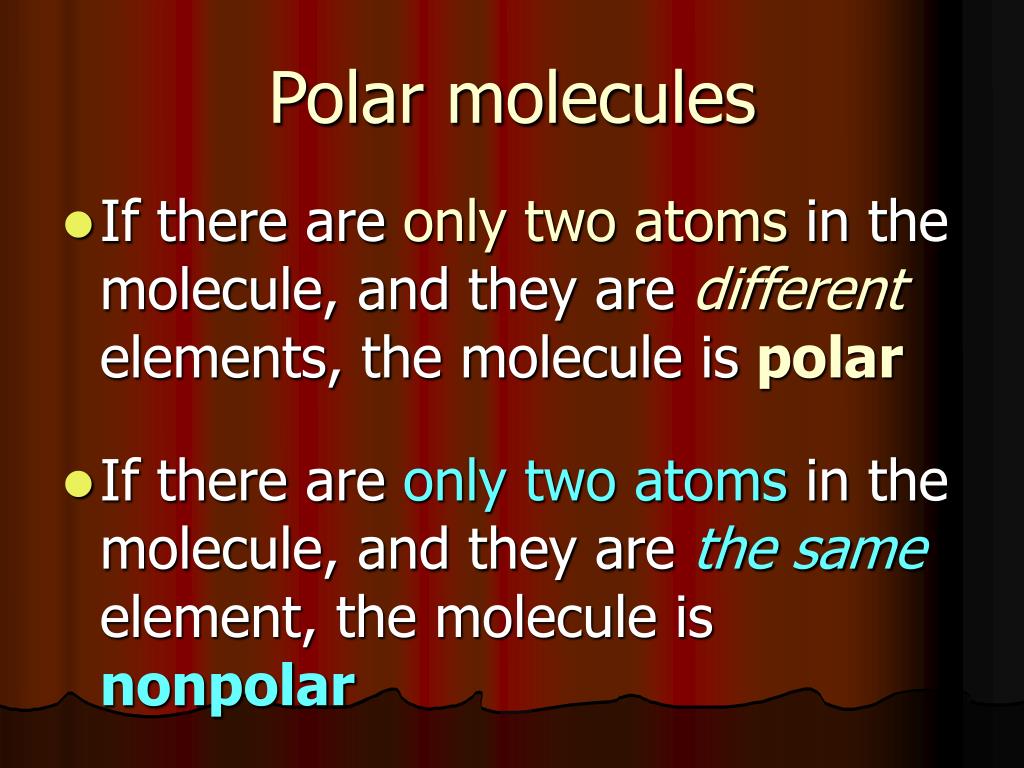 Polar molecules

If there are only two atoms in the molecule, and they are different elements, the molecule is polar

If there are only two atoms in the molecule, and they are the same element, the molecule is nonpolar